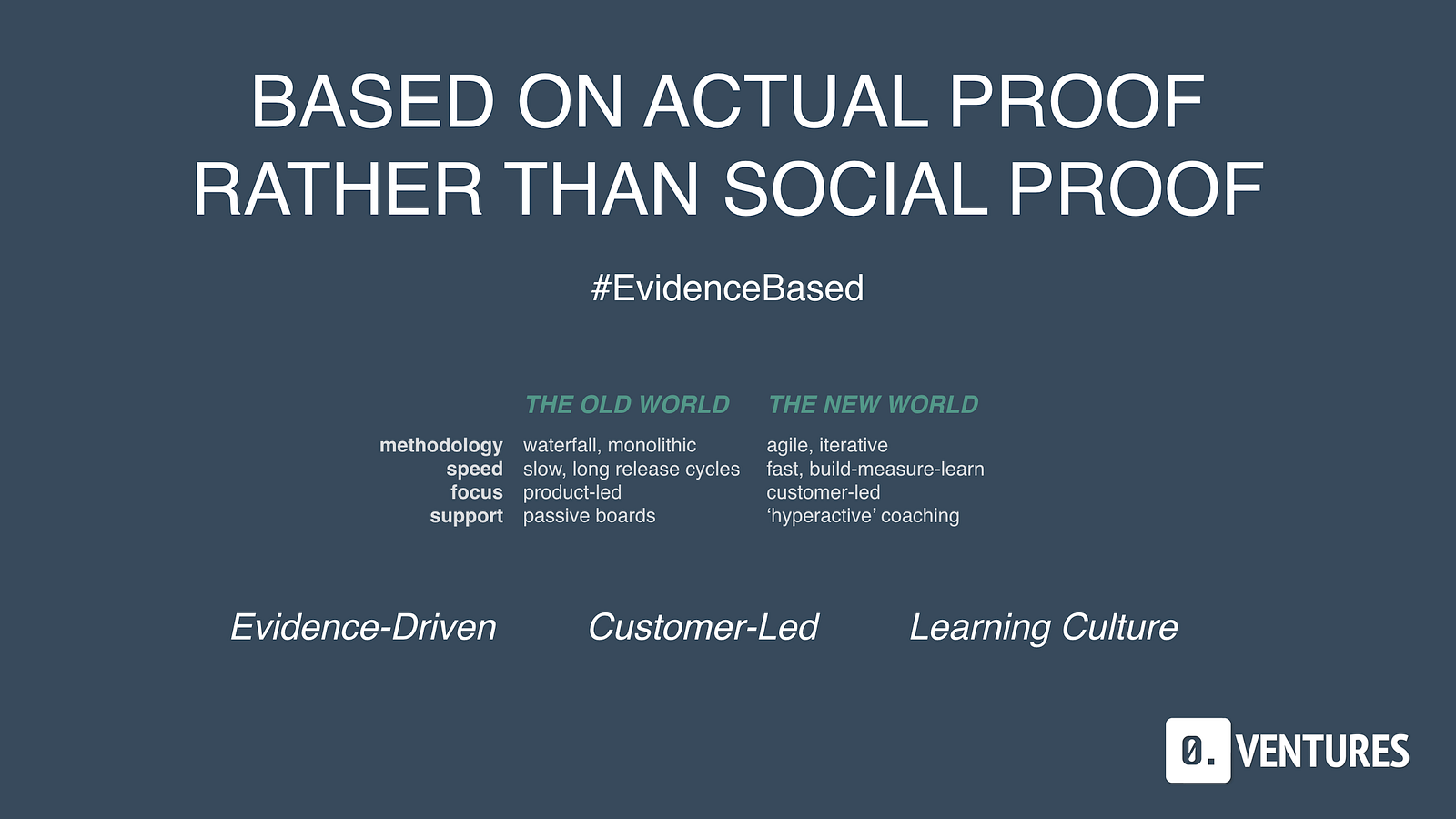 BASED ON ACTUAL PROOF RATHER THAN SOCIAL PROOF

#EvidenceBased

| | THE OLD WORLD | THE NEW WORLD |
|---|---|---|
| methodology | waterfall, monolithic | agile, iterative |
| speed | slow, long release cycles | fast, build-measure-learn |
| focus | product-led | customer-led |
| support | passive boards | ‘hyperactive’ coaching |

Evidence-Driven

Customer-Led

Learning Culture

0. VENTURES